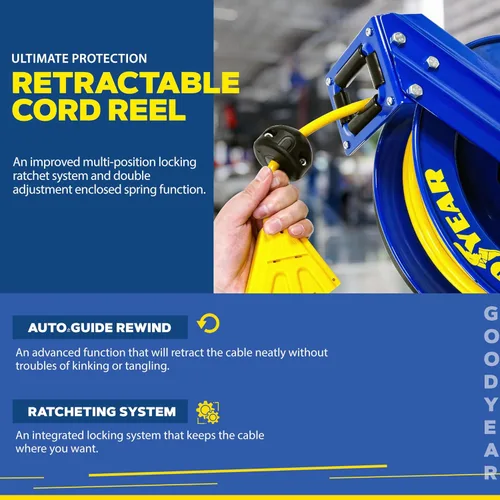 ULTIMATE PROTECTION
RETRACTABLE CORD REEL

An improved multi-position locking ratchet system and double adjustment enclosed spring function.

YEAR

AUTO-GUIDE REWIND

An advanced function that will retract the cable neatly without troubles of kinking or tangling.

RATCHETING SYSTEM

An integrated locking system that keeps the cable where you want.

GOODYEAR